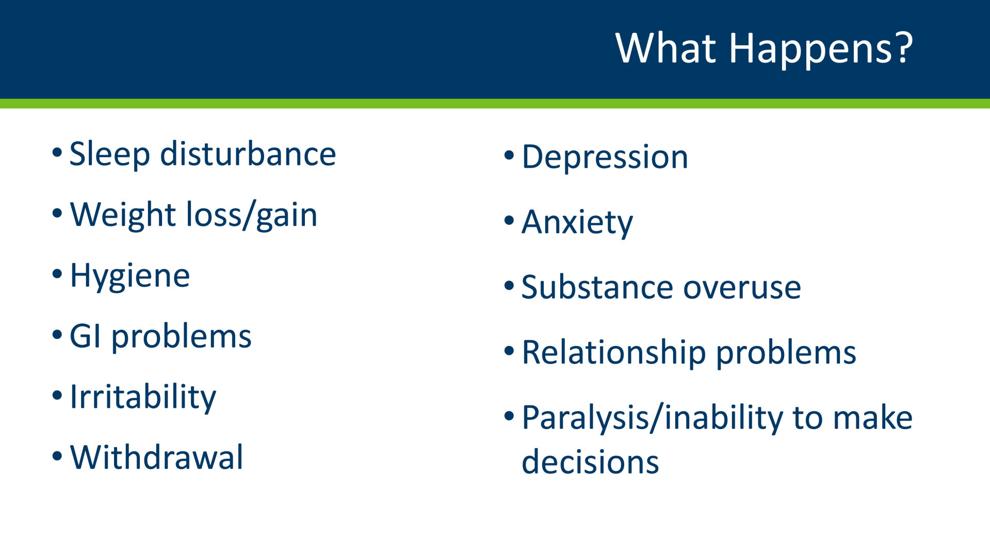 What Happens?

• Sleep disturbance
• Weight loss/gain
• Hygiene
• GI problems
• Irritability
• Withdrawal

• Depression
• Anxiety
• Substance overuse
• Relationship problems
• Paralysis/inability to make decisions